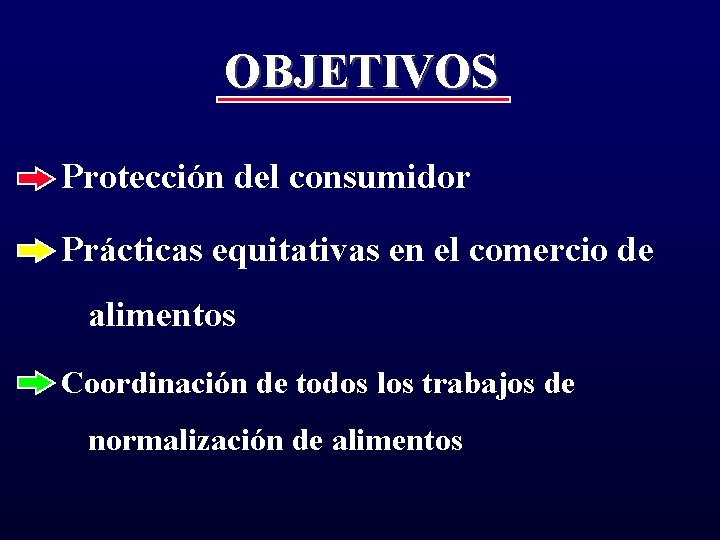 OBJETIVOS

Protección del consumidor

Prácticas equitativas en el comercio de alimentos

Coordinación de todos los trabajos de normalización de alimentos